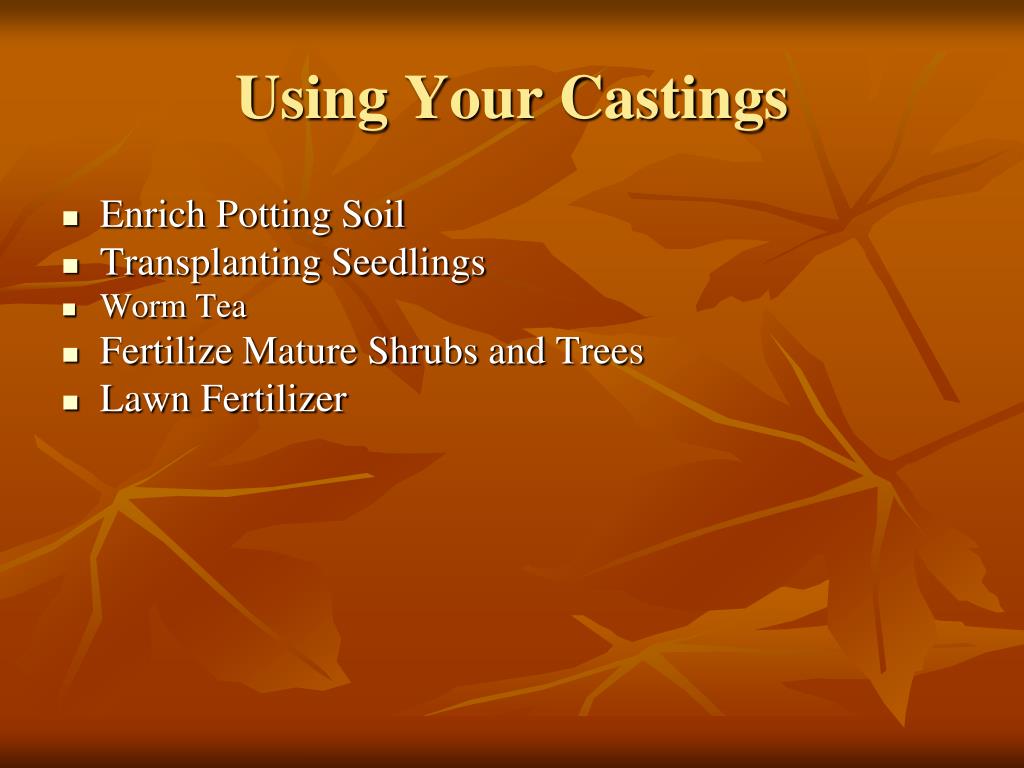 Using Your Castings

- Enrich Potting Soil
- Transplanting Seedlings
- Worm Tea
- Fertilize Mature Shrubs and Trees
- Lawn Fertilizer